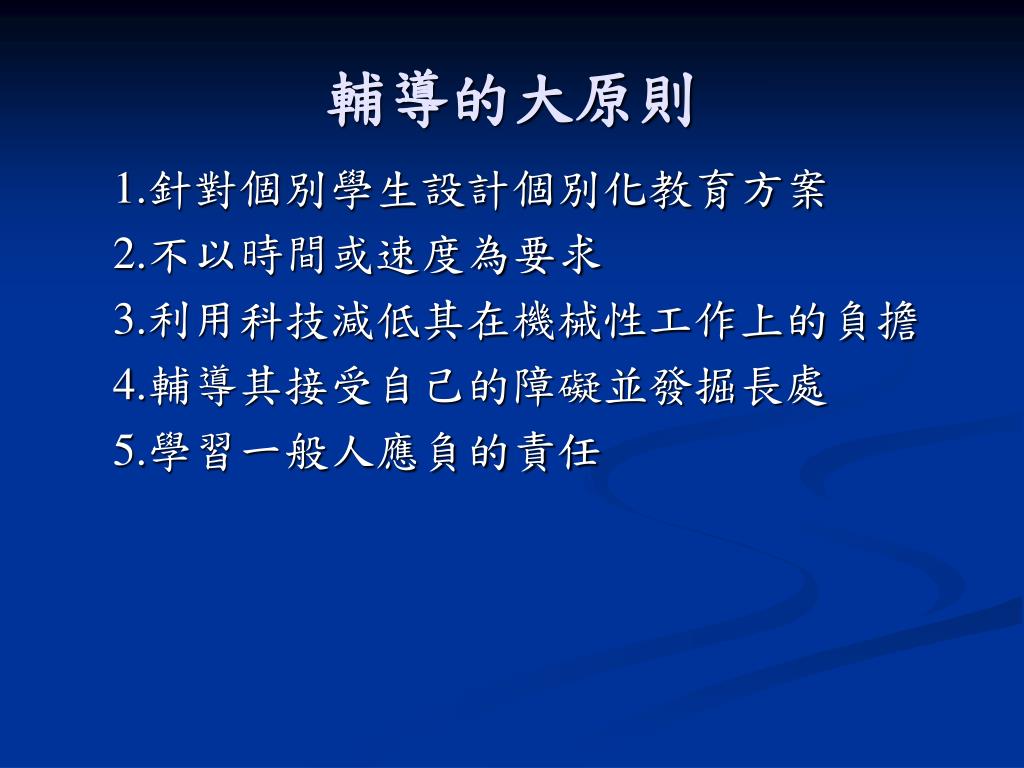 輔導的大原則

1.針對個別學生設計個別化教育方案
2.不以時間或速度為要求
3.利用科技減低其在機械性工作上的負擔
4.輔導其接受自己的障礙並發掘長處
5.學習一般人應負的責任